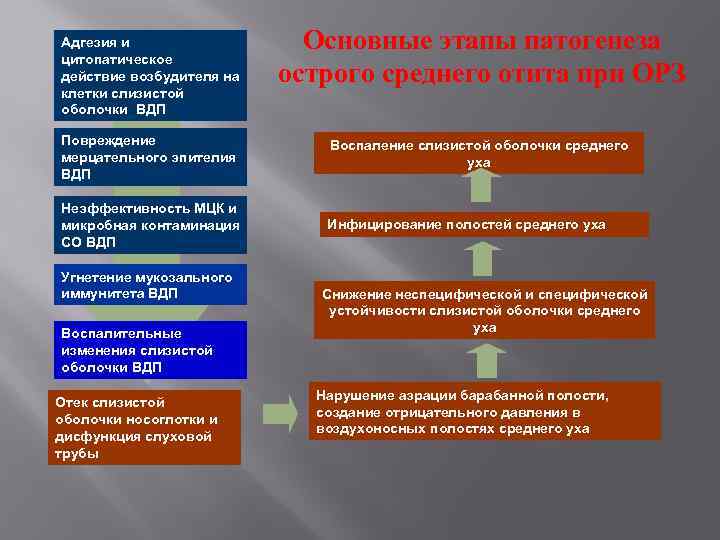 Основные этапы патогенеза острого среднего отита при ОРЗ

Адгезия и цитопатическое действие возбудителя на клетки слизистой оболочки ВДП

Повреждение мерцательного эпителия ВДП

Неэффективность МЦК и микробная контаминация СО ВДП

Угнетение мукозального иммунитета ВДП

Воспалительные изменения слизистой оболочки ВДП

Отек слизистой оболочки носоглотки и дисфункция слуховой трубы

Нарушение аэрации барабанной полости, создание отрицательного давления в воздухоносных полостях среднего уха

Снижение неспецифической и специфической устойчивости слизистой оболочки среднего уха

Инфицирование полостей среднего уха

Воспаление слизистой оболочки среднего уха